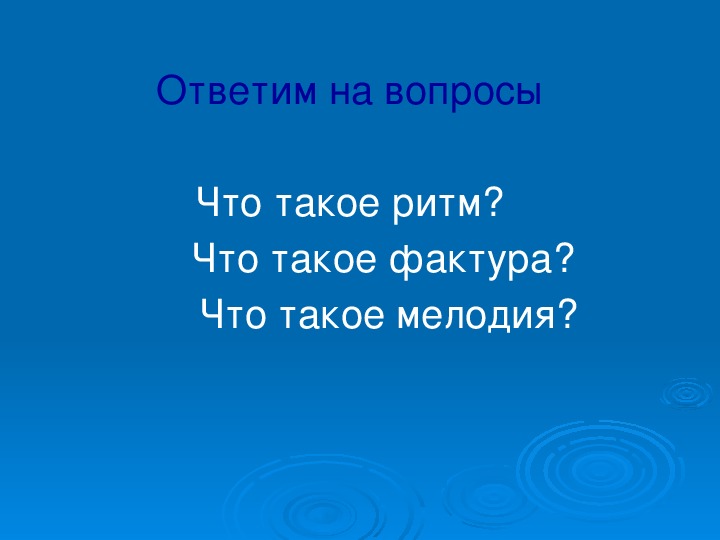 Ответим на вопросы

Что такое ритм?
Что такое фактура?
Что такое мелодия?